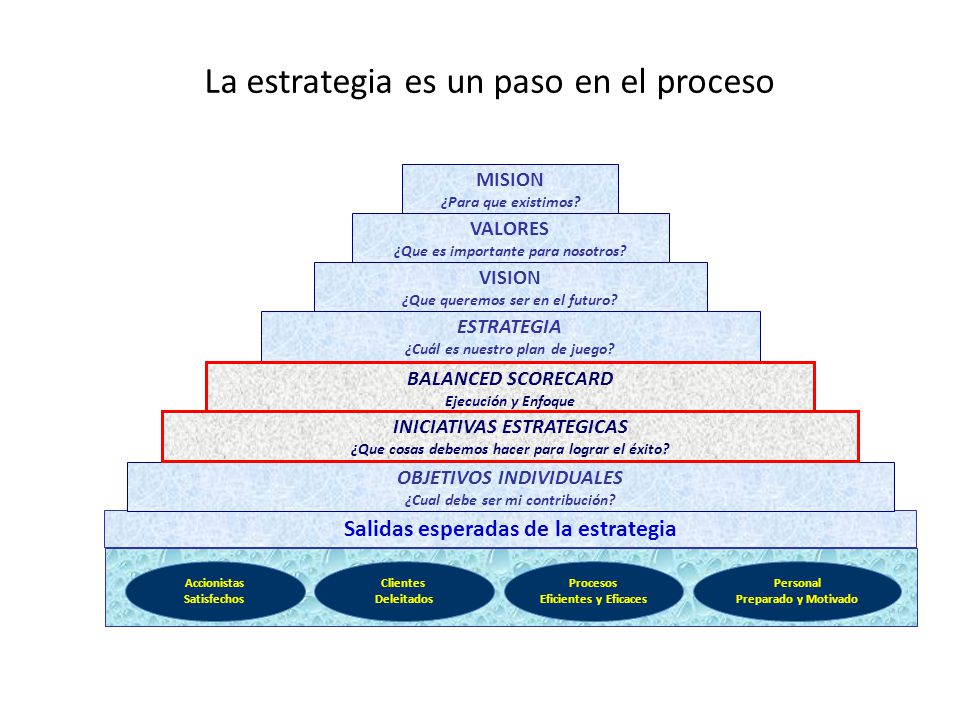 La estrategia es un paso en el proceso

MISION
¿Para que existimos?

VALORES
¿Que es importante para nosotros?

VISION
¿Que queremos ser en el futuro?

ESTRATEGIA
¿Cuál es nuestro plan de juego?

BALANCED SCORECARD
Ejecución y Enfoque

INICIATIVAS ESTRATEGICAS
¿Que cosas debemos hacer para lograr el éxito?

OBJETIVOS INDIVIDUALES
¿Cual debe ser mi contribución?

Salidas esperadas de la estrategia

Accionistas Satisfechos

Clientes Deleitados

Procesos Eficientes y Eficaces

Personal Preparado y Motivado